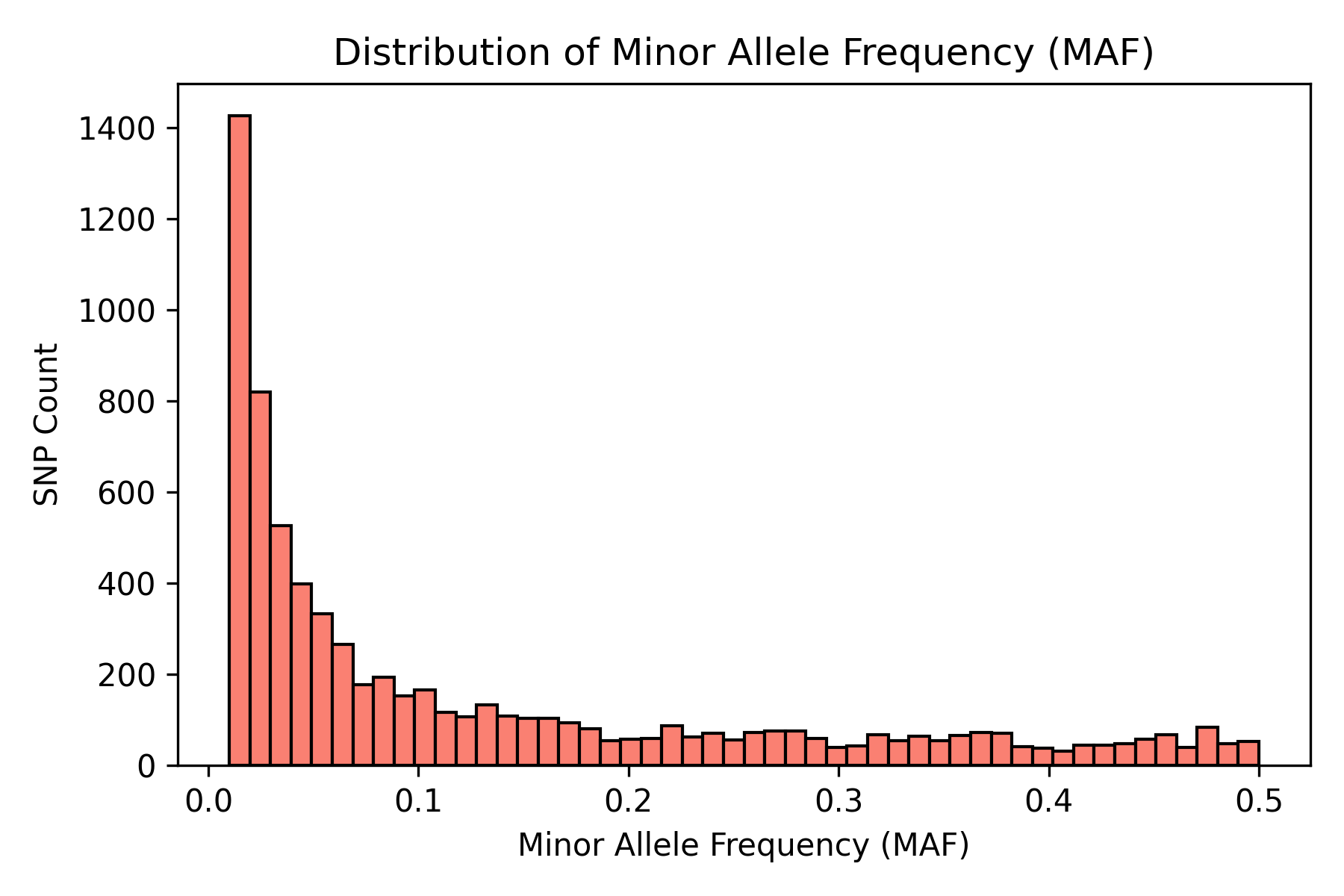 Distribution of Minor Allele Frequency (MAF)

SNP Count

1400
1200
1000
800
600
400
200
0

0.0
0.1
0.2
0.3
0.4
0.5

Minor Allele Frequency (MAF)